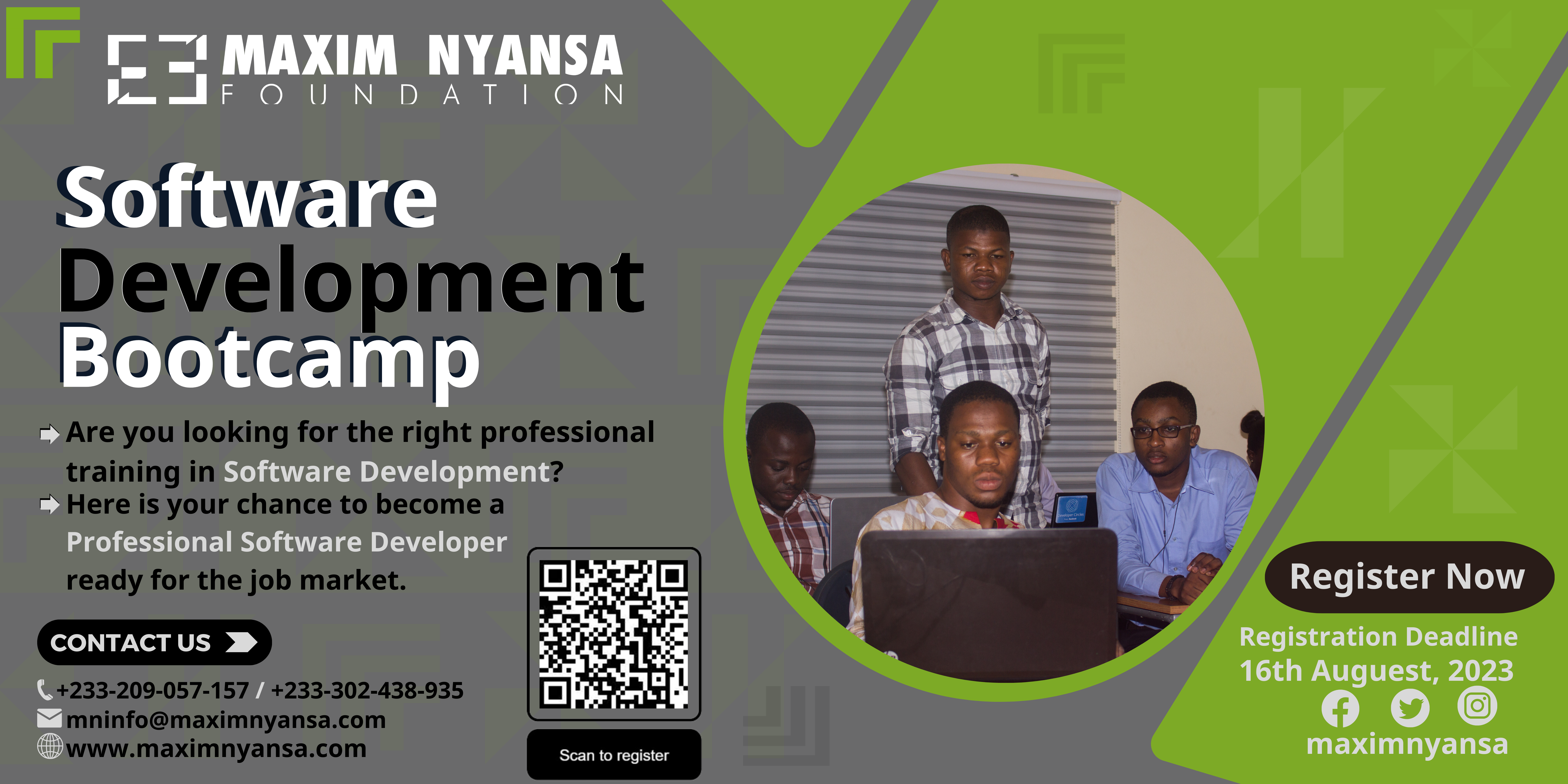 MAXIM NYANSA
FOUNDATION

Software Development Bootcamp

Are you looking for the right professional training in Software Development?
Here is your chance to become a Professional Software Developer ready for the job market.

CONTACT US

+233-209-057-157 / +233-302-438-935
mninfo@maximnyansa.com
www.maximnyansa.com

Scan to register

Register Now

Registration Deadline
16th August, 2023

maximnyansa